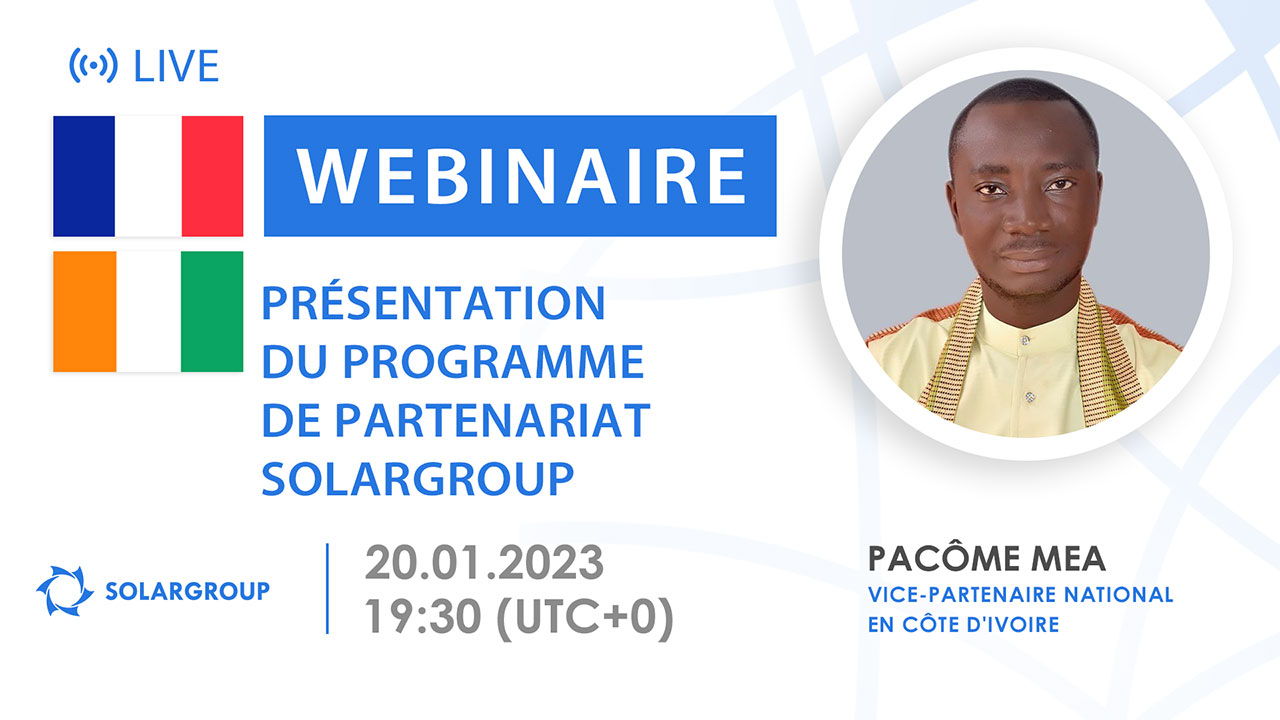 LIVE

WEBINAIRE

PRÉSENTATION DU PROGRAMME DE PARTENARIAT SOLARGROUP

SOLARGROUP

20.01.2023
19:30 (UTC+0)

PACÔME MEA
VICE-PARTENAIRE NATIONAL EN CÔTE D'IVOIRE